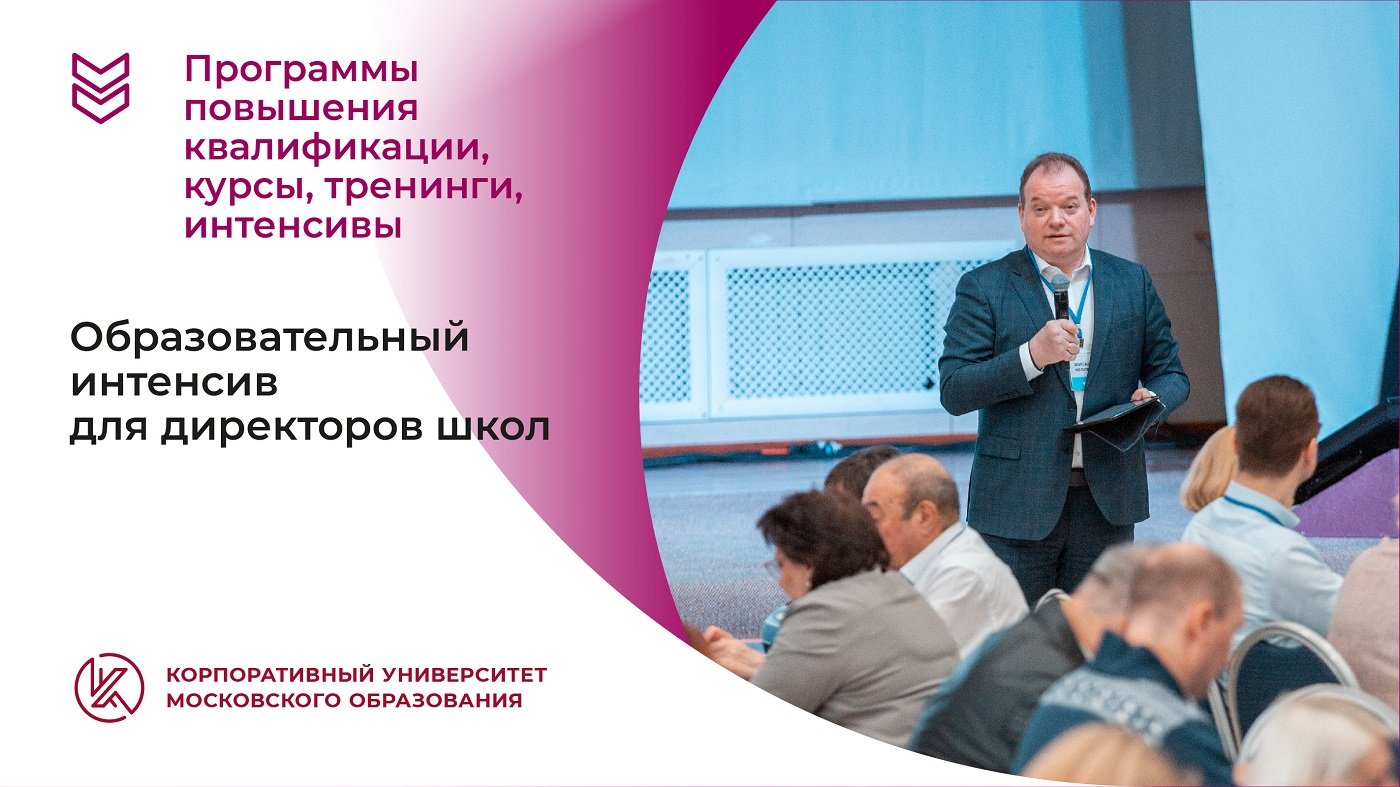 Программы повышения квалификации, курсы, тренинги, интенсивы

Образовательный интенсив для директоров школ

КОРПОРАТИВНЫЙ УНИВЕРСИТЕТ МОСКОВСКОГО ОБРАЗОВАНИЯ